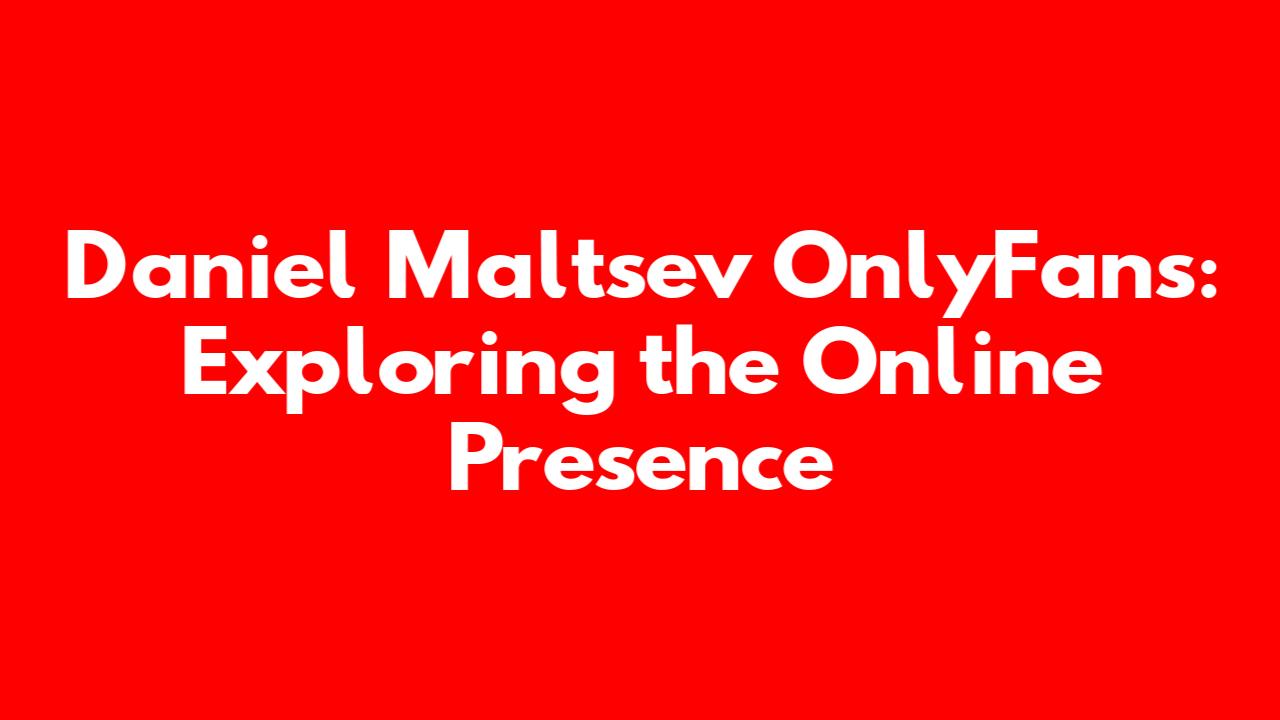 Daniel Maltsev OnlyFans: Exploring the Online Presence